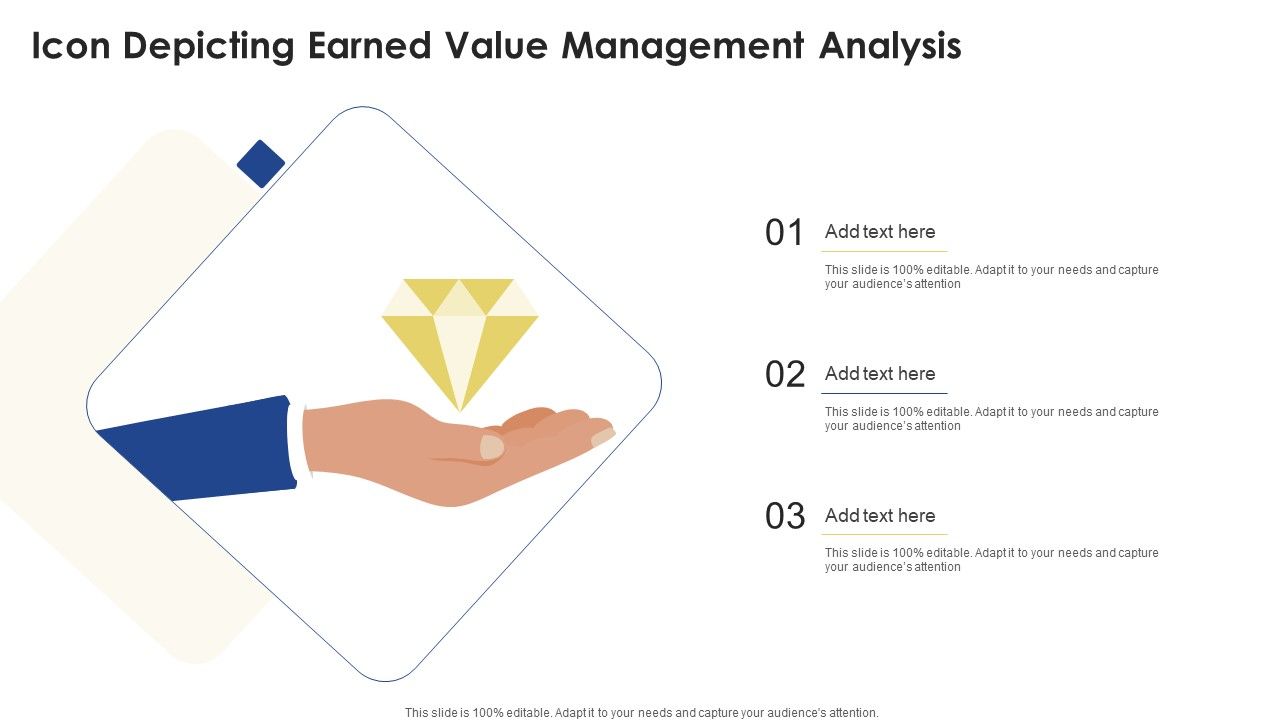 Icon Depicting Earned Value Management Analysis

01 Add text here

This slide is 100% editable. Adapt it to your needs and capture your audience's attention

02 Add text here

This slide is 100% editable. Adapt it to your needs and capture your audience's attention

03 Add text here

This slide is 100% editable. Adapt it to your needs and capture your audience's attention

This slide is 100% editable. Adapt it to your needs and capture your audience's attention.